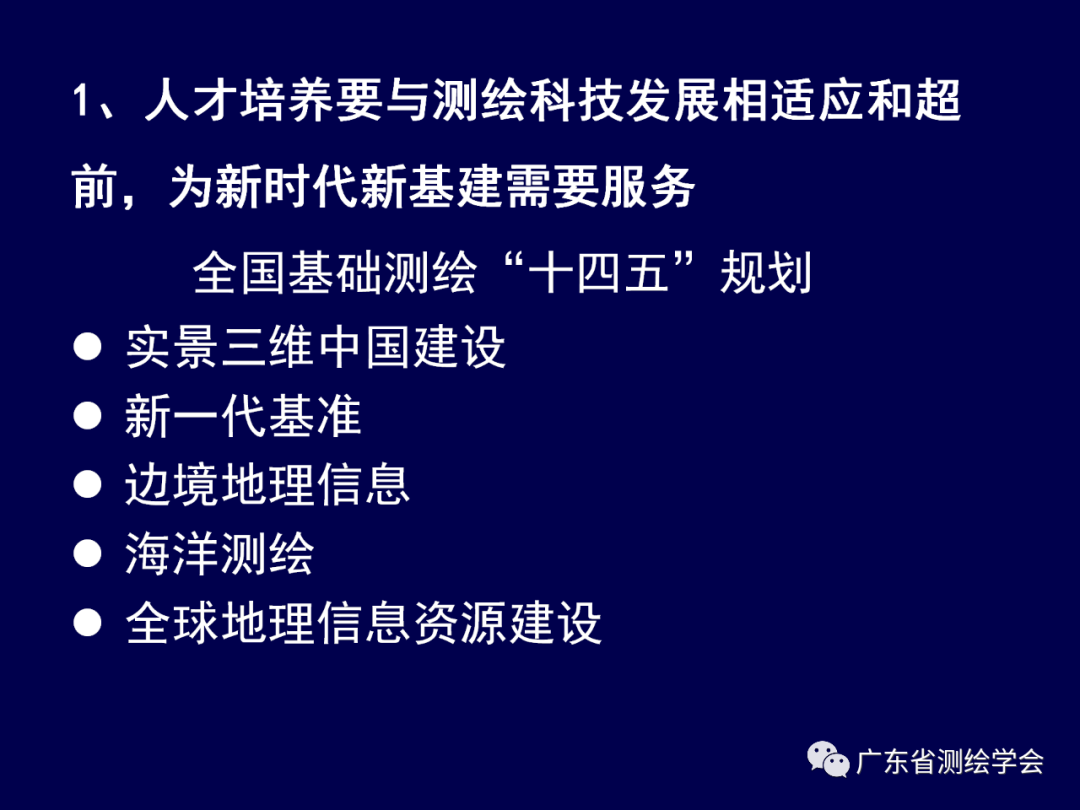 1、人才培养要与测绘科技发展相适应和超前，为新时代新基建需要服务

全国基础测绘“十四五”规划

● 实景三维中国建设
● 新一代基准
● 边境地理信息
● 海洋测绘
● 全球地理信息资源建设

广东省测绘学会